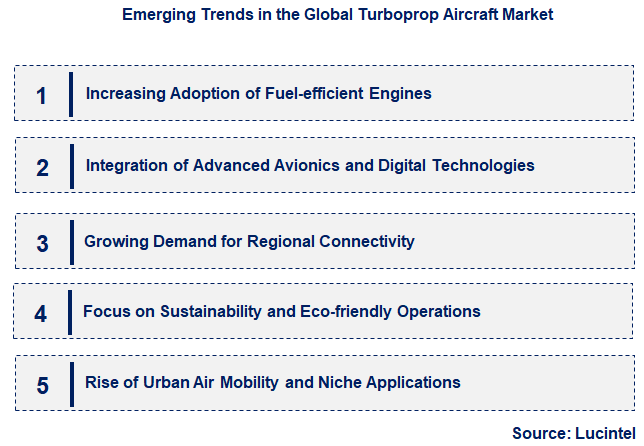 Emerging Trends in the Global Turboprop Aircraft Market

1 Increasing Adoption of Fuel-efficient Engines

2 Integration of Advanced Avionics and Digital Technologies

3 Growing Demand for Regional Connectivity

4 Focus on Sustainability and Eco-friendly Operations

5 Rise of Urban Air Mobility and Niche Applications

Source: Lucintel